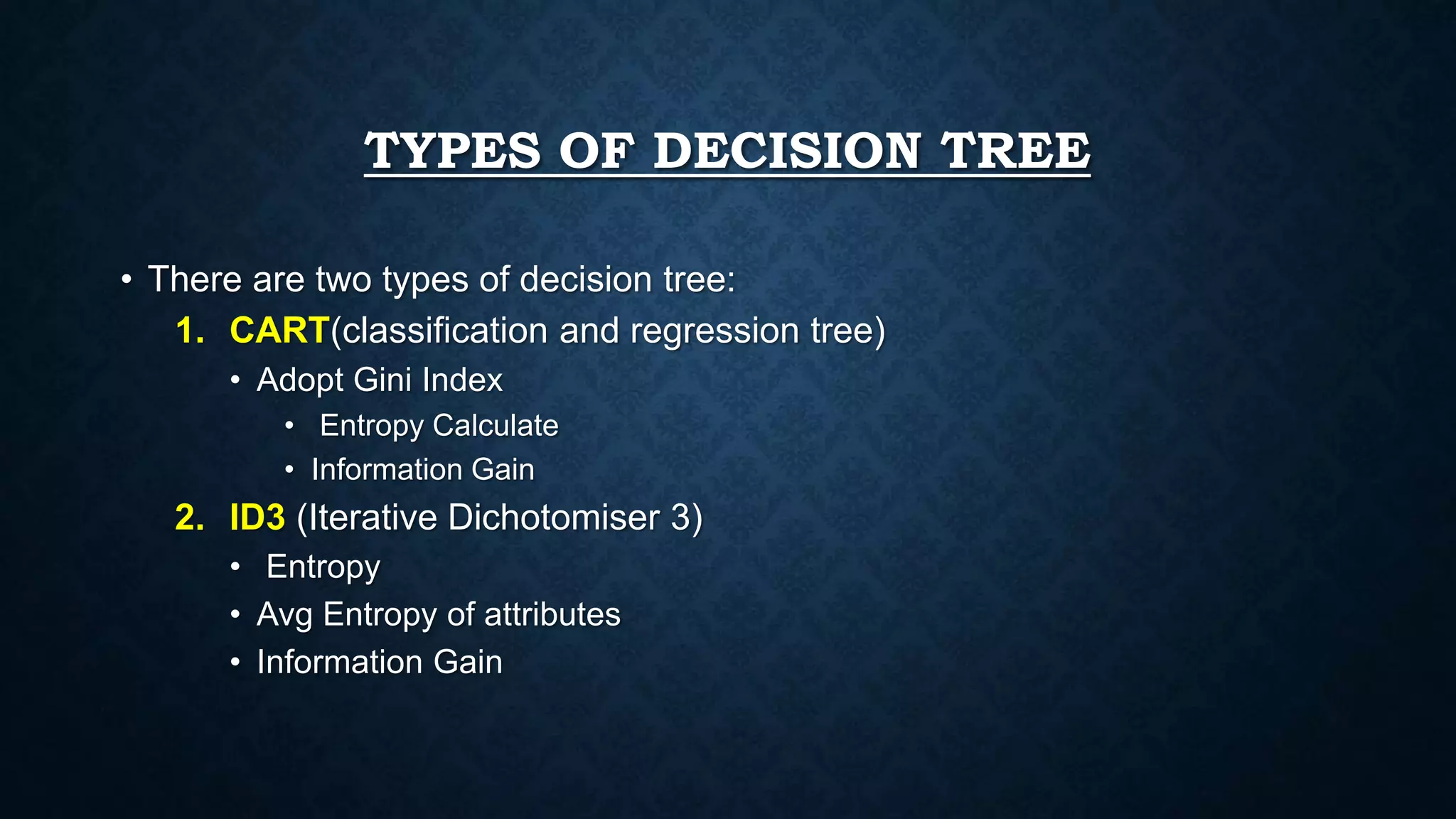 TYPES OF DECISION TREE

• There are two types of decision tree:
1. CART(classification and regression tree)
• Adopt Gini Index
• Entropy Calculate
• Information Gain
2. ID3 (Iterative Dichotomiser 3)
• Entropy
• Avg Entropy of attributes
• Information Gain